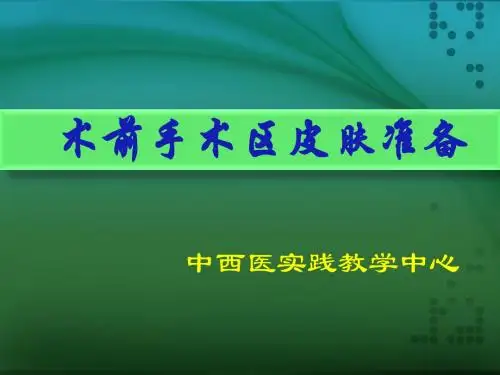 术前手术区皮肤准备

中西医实践教学中心